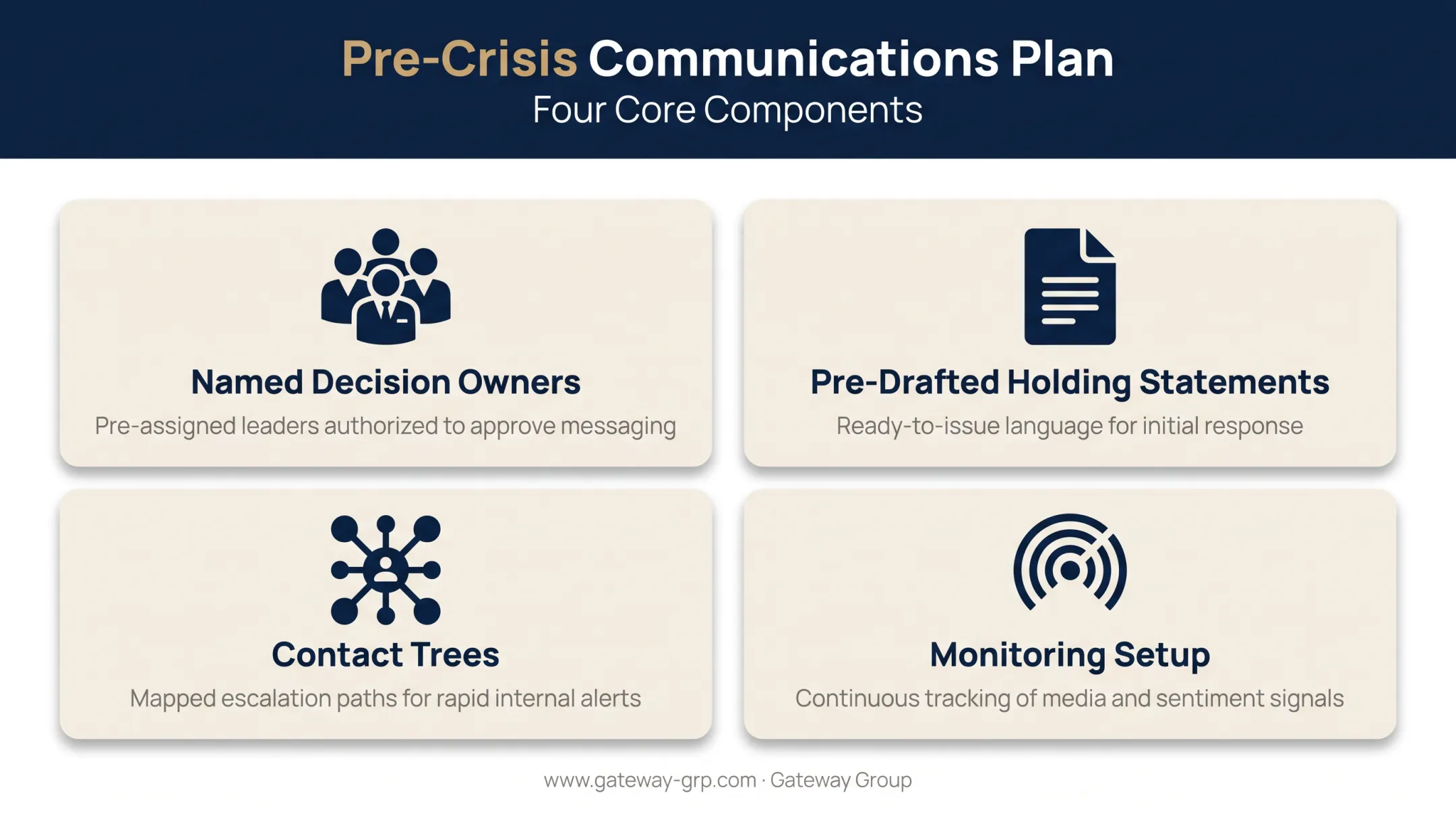 Pre-Crisis Communications Plan
Four Core Components

Named Decision Owners
Pre-assigned leaders authorized to approve messaging

Pre-Drafted Holding Statements
Ready-to-issue language for initial response

Contact Trees
Mapped escalation paths for rapid internal alerts

Monitoring Setup
Continuous tracking of media and sentiment signals

www.gateway-grp.com · Gateway Group